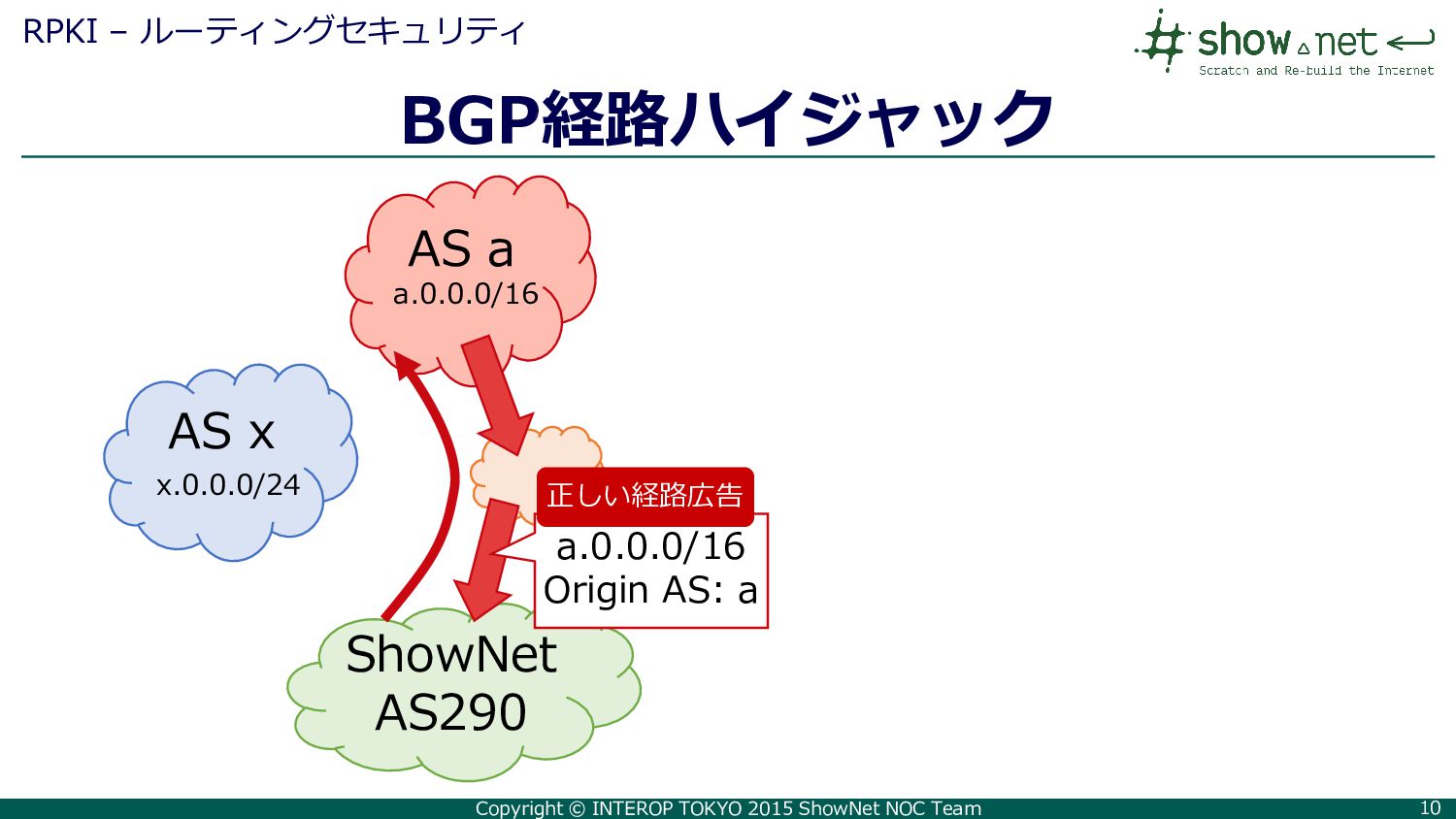 RPKI – ルーティングセキュリティ

show net
Scratch and Re-build the Internet

BGP経路ハイジャック

AS a
a.0.0.0/16

AS x
x.0.0.0/24

正しい経路広告
a.0.0.0/16
Origin AS: a

ShowNet
AS290

Copyright © INTEROP TOKYO 2015 ShowNet NOC Team

10